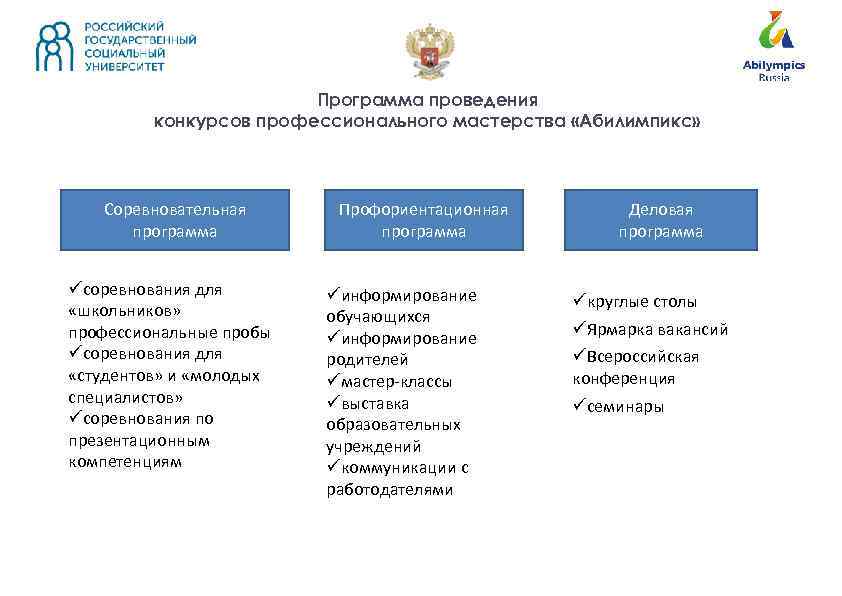 РОССИЙСКИЙ ГОСУДАРСТВЕННЫЙ СОЦИАЛЬНЫЙ УНИВЕРСИТЕТ

Abilympics Russia

Программа проведения конкурсов профессионального мастерства «Абилимпикс»

Соревновательная программа

✓соревнования для «школьников» профессиональные пробы
✓соревнования для «студентов» и «молодых специалистов»
✓соревнования по презентационным компетенциям

Профориентационная программа

✓информирование обучающихся
✓информирование родителей
✓мастер-классы
✓выставка образовательных учреждений
✓коммуникации с работодателями

Деловая программа

✓круглые столы
✓Ярмарка вакансий
✓Всероссийская конференция
✓семинары